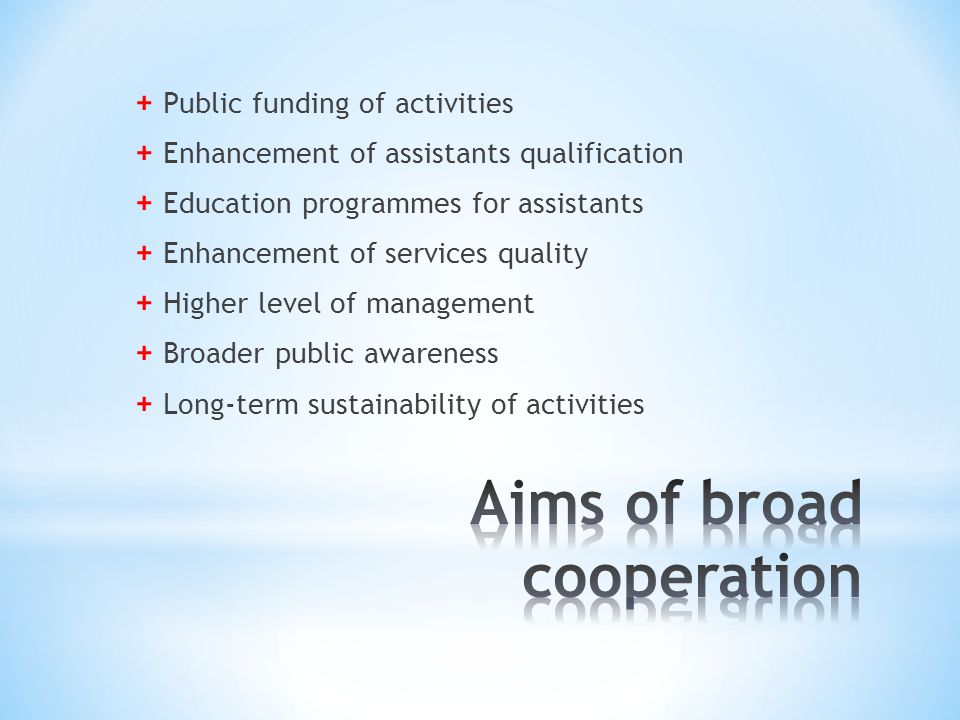 + Public funding of activities
+ Enhancement of assistants qualification
+ Education programmes for assistants
+ Enhancement of services quality
+ Higher level of management
+ Broader public awareness
+ Long-term sustainability of activities

Aims of broad cooperation